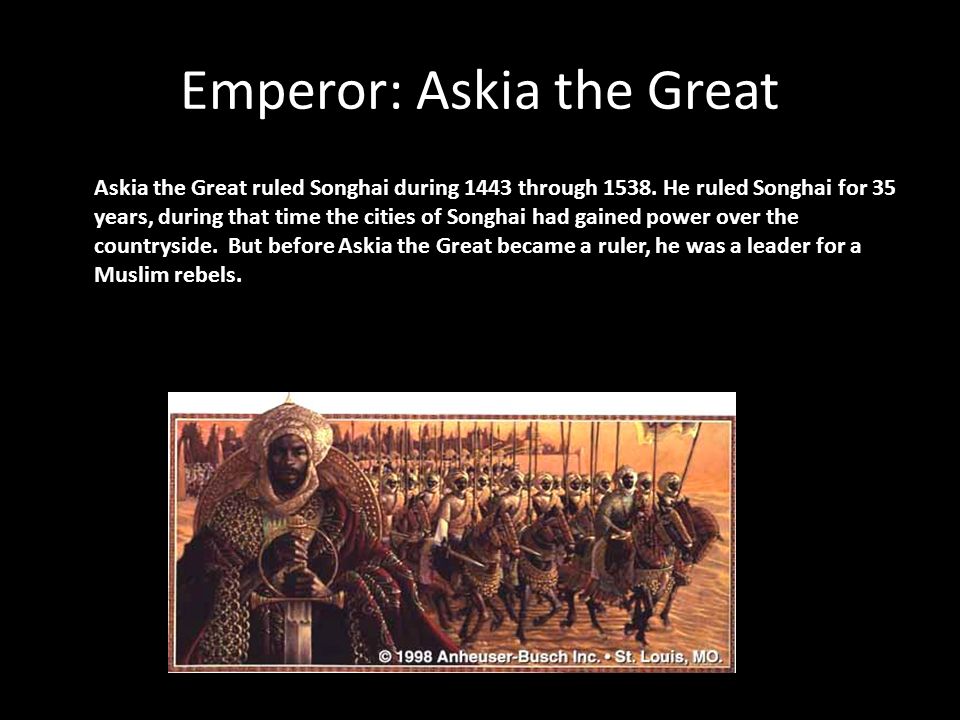 Emperor: Askia the Great

Askia the Great ruled Songhai during 1443 through 1538. He ruled Songhai for 35 years, during that time the cities of Songhai had gained power over the countryside. But before Askia the Great became a ruler, he was a leader for a Muslim rebels.

© 1998 Anheuser-Busch Inc. • St. Louis, MO.